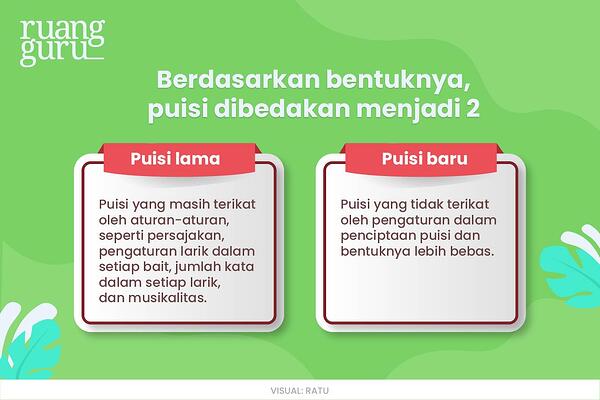 ruang guru

Berdasarkan bentuknya, puisi dibedakan menjadi 2

Puisi lama

Puisi yang masih terikat oleh aturan-aturan, seperti persajakan, pengaturan larik dalam setiap bait, jumlah kata dalam setiap larik, dan musikalitas.

Puisi baru

Puisi yang tidak terikat oleh pengaturan dalam penciptaan puisi dan bentuknya lebih bebas.

VISUAL: RATU